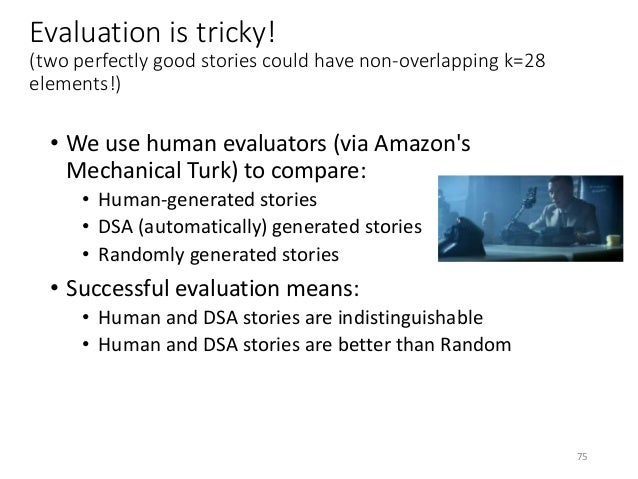 Evaluation is tricky!
(two perfectly good stories could have non-overlapping k=28 elements!)

• We use human evaluators (via Amazon's Mechanical Turk) to compare:
  • Human-generated stories
  • DSA (automatically) generated stories
  • Randomly generated stories
• Successful evaluation means:
  • Human and DSA stories are indistinguishable
  • Human and DSA stories are better than Random

75